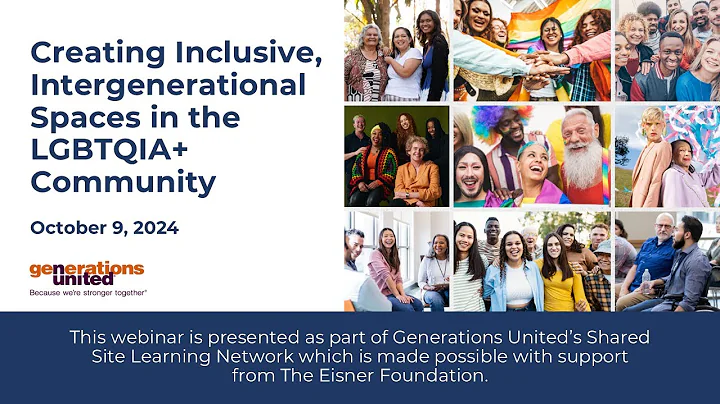 Creating Inclusive, Intergenerational Spaces in the LGBTQIA+ Community

October 9, 2024

generations united
Because we're stronger together®

This webinar is presented as part of Generations United's Shared Site Learning Network which is made possible with support from The Eisner Foundation.